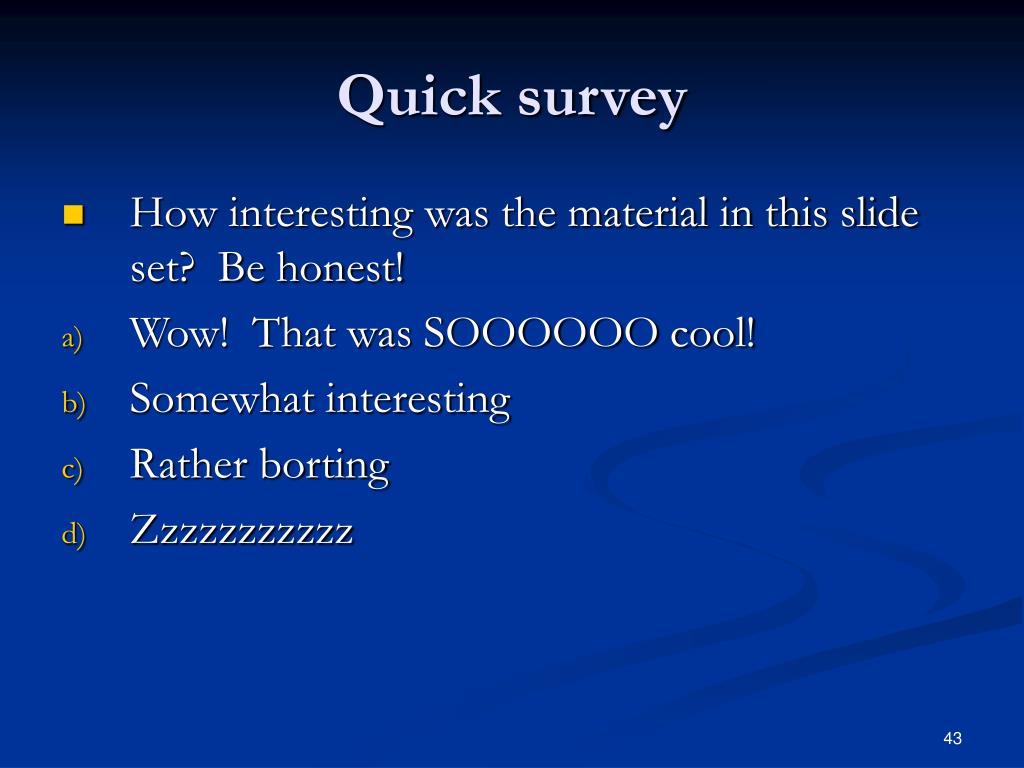 Quick survey

How interesting was the material in this slide set?  Be honest!

a) Wow!  That was SOOOOOO cool!

b) Somewhat interesting

c) Rather borting

d) Zzzzzzzzzzz

43